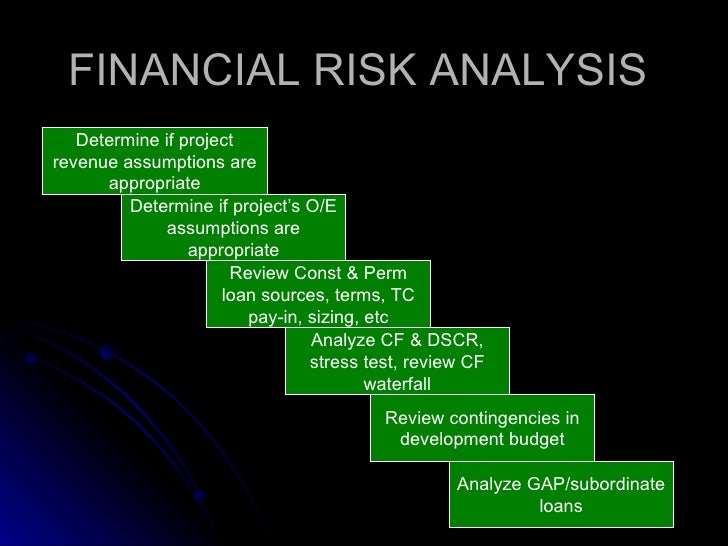 FINANCIAL RISK ANALYSIS

Determine if project revenue assumptions are appropriate

Determine if project's O/E assumptions are appropriate

Review Const & Perm loan sources, terms, TC pay-in, sizing, etc

Analyze CF & DSCR, stress test, review CF waterfall

Review contingencies in development budget

Analyze GAP/subordinate loans